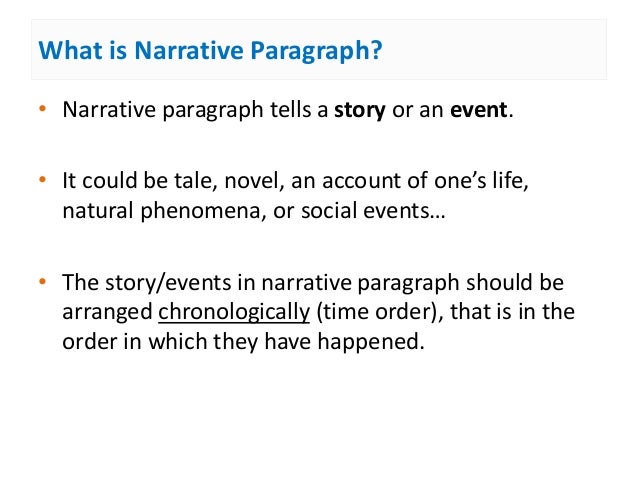 What is Narrative Paragraph?

• Narrative paragraph tells a story or an event.

• It could be tale, novel, an account of one's life, natural phenomena, or social events…

• The story/events in narrative paragraph should be arranged chronologically (time order), that is in the order in which they have happened.